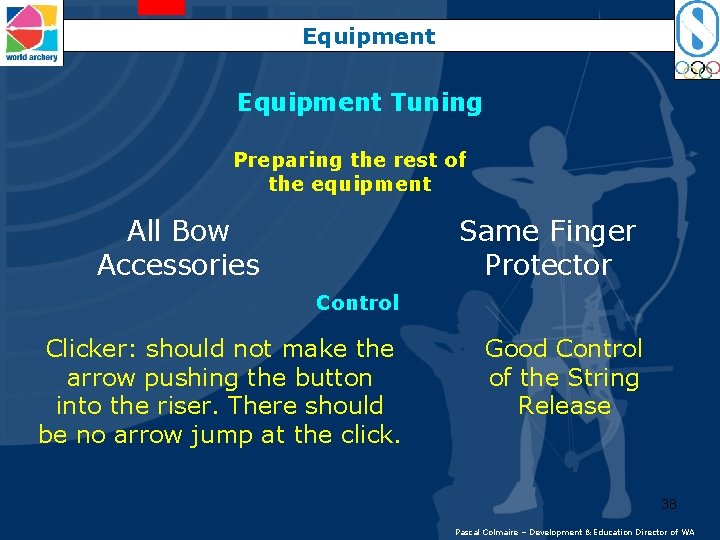 world archery

Equipment

Equipment Tuning

Preparing the rest of the equipment

All Bow Accessories

Same Finger Protector

Control

Clicker: should not make the arrow pushing the button into the riser. There should be no arrow jump at the click.

Good Control of the String Release

38

Pascal Colmaire – Development & Education Director of WA